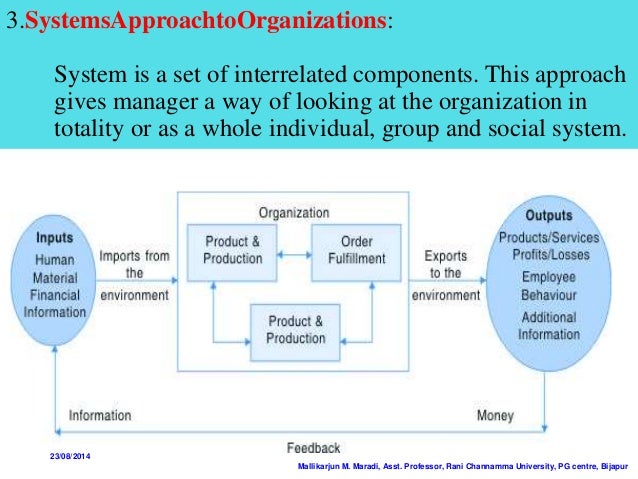 3.SystemsApproachtoOrganizations:

System is a set of interrelated components. This approach gives manager a way of looking at the organization in totality or as a whole individual, group and social system.

Inputs
Human
Material
Financial
Information

Imports from the environment

Organization

Product & Production

Order Fulfillment

Product & Production

Exports to the environment

Outputs
Products/Services
Profits/Losses
Employee Behaviour
Additional Information

Information

Money

Feedback

23/08/2014

Mallikarjun M. Maradi, Asst. Professor, Rani Channamma University, PG centre, Bijapur